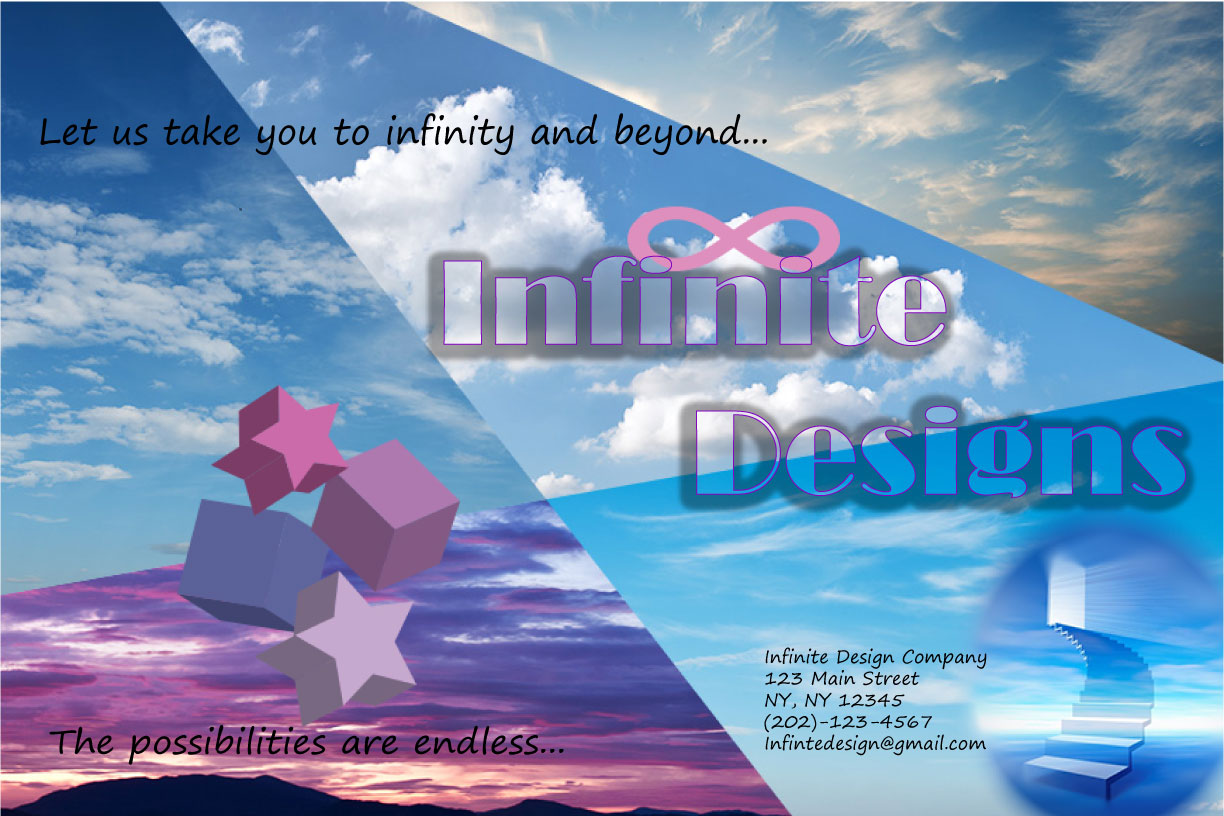 Let us take you to infinity and beyond...

Infinite Designs

Infinite Design Company
123 Main Street
NY, NY 12345
(202)-123-4567
Infintedesign@gmail.com

The possibilities are endless...